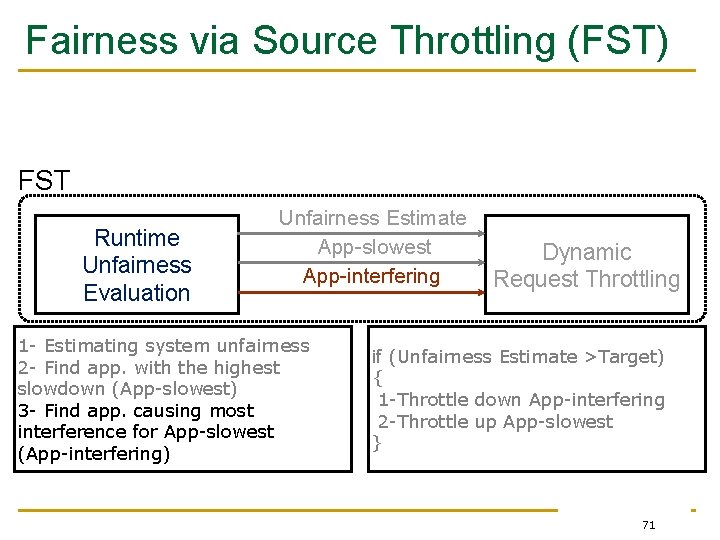 Fairness via Source Throttling (FST)

FST

Runtime Unfairness Evaluation

Unfairness Estimate

App-slowest

App-interfering

Dynamic Request Throttling

1- Estimating system unfairness
2- Find app. with the highest slowdown (App-slowest)
3- Find app. causing most interference for App-slowest (App-interfering)

if (Unfairness Estimate >Target)
{
1-Throttle down App-interfering
2-Throttle up App-slowest
}

71